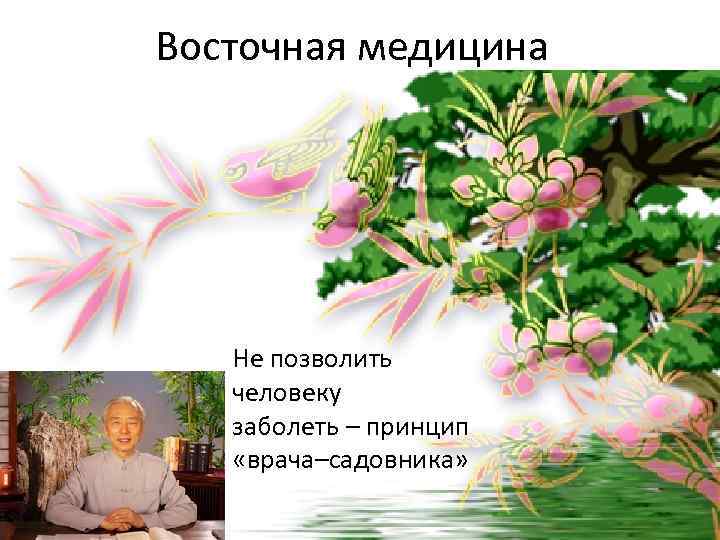 Восточная медицина

Не позволить человеку заболеть – принцип «врача–садовника»